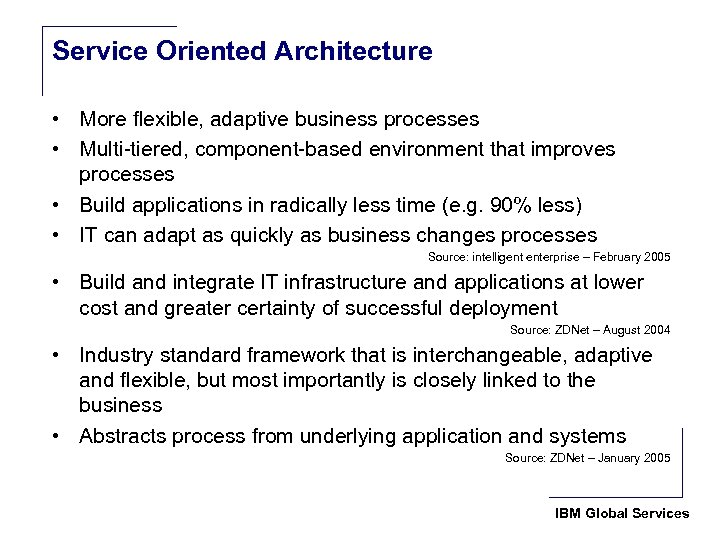 Service Oriented Architecture

• More flexible, adaptive business processes
• Multi-tiered, component-based environment that improves processes
• Build applications in radically less time (e.g. 90% less)
• IT can adapt as quickly as business changes processes

Source: intelligent enterprise – February 2005

• Build and integrate IT infrastructure and applications at lower cost and greater certainty of successful deployment

Source: ZDNet – August 2004

• Industry standard framework that is interchangeable, adaptive and flexible, but most importantly is closely linked to the business
• Abstracts process from underlying application and systems

Source: ZDNet – January 2005

IBM Global Services